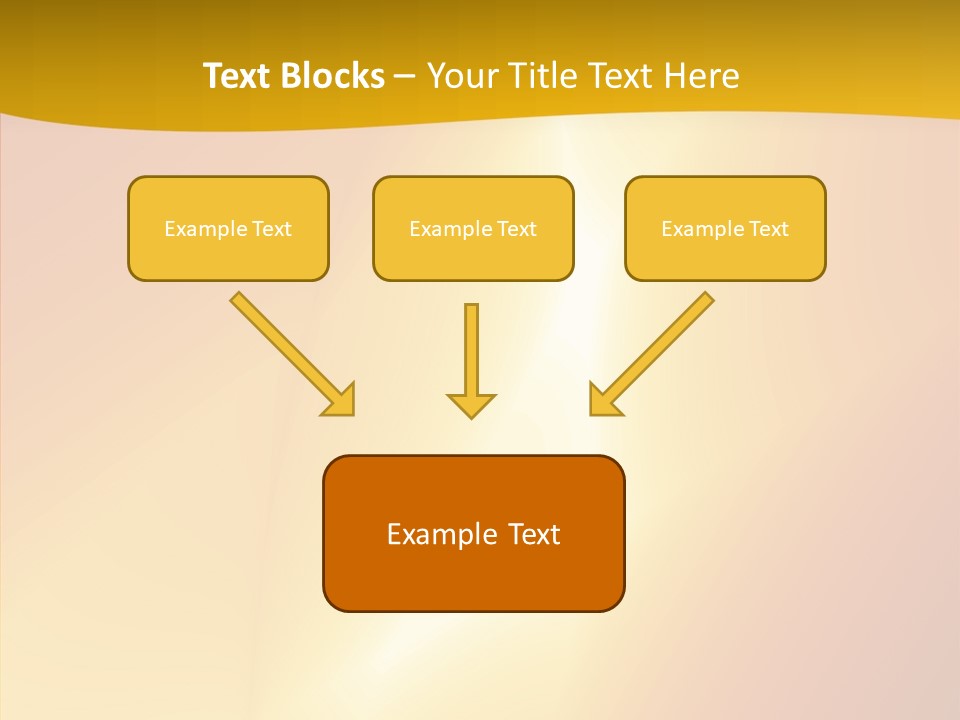 Text Blocks – Your Title Text Here

Example Text

Example Text

Example Text

Example Text